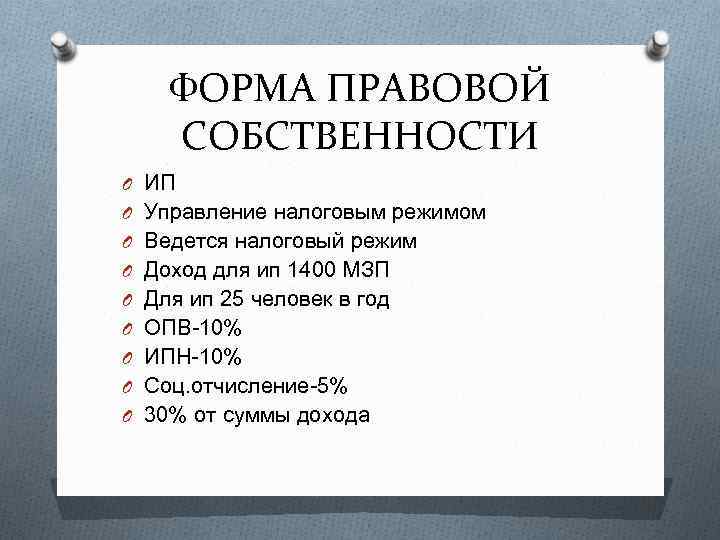 ФОРМА ПРАВОВОЙ СОБСТВЕННОСТИ

ИП
Управление налоговым режимом
Ведется налоговый режим
Доход для ип 1400 МЗП
Для ип 25 человек в год
ОПВ-10%
ИПН-10%
Соц.отчисление-5%
30% от суммы дохода